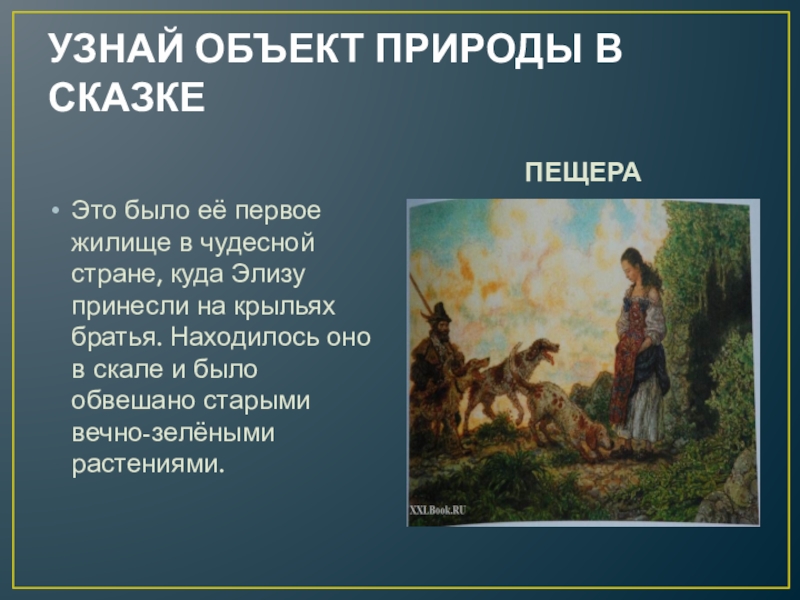 УЗНАЙ ОБЪЕКТ ПРИРОДЫ В СКАЗКЕ

ПЕЩЕРА

• Это было её первое жилище в чудесной стране, куда Элизу принесли на крыльях братья. Находилось оно в скале и было обвешано старыми вечно-зелёными растениями.

XXLBook.RU